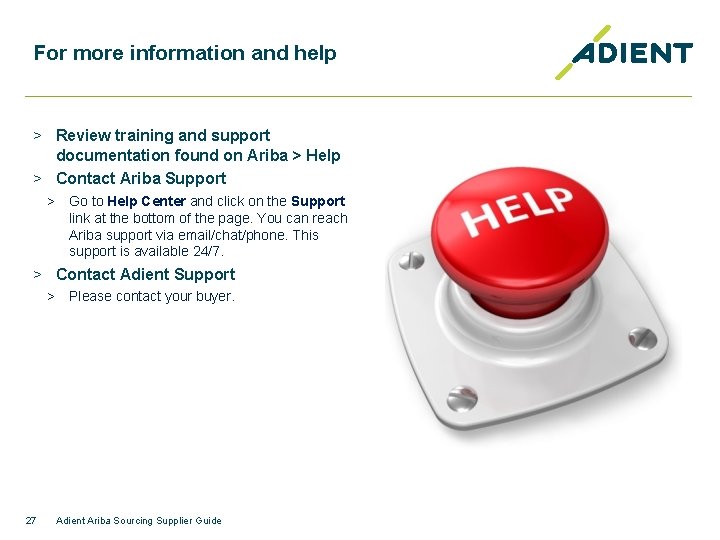 For more information and help

ADIENT

> Review training and support documentation found on Ariba > Help
> Contact Ariba Support
> Go to Help Center and click on the Support link at the bottom of the page. You can reach Ariba support via email/chat/phone. This support is available 24/7.
> Contact Adient Support
> Please contact your buyer.

HELP

27 Adient Ariba Sourcing Supplier Guide